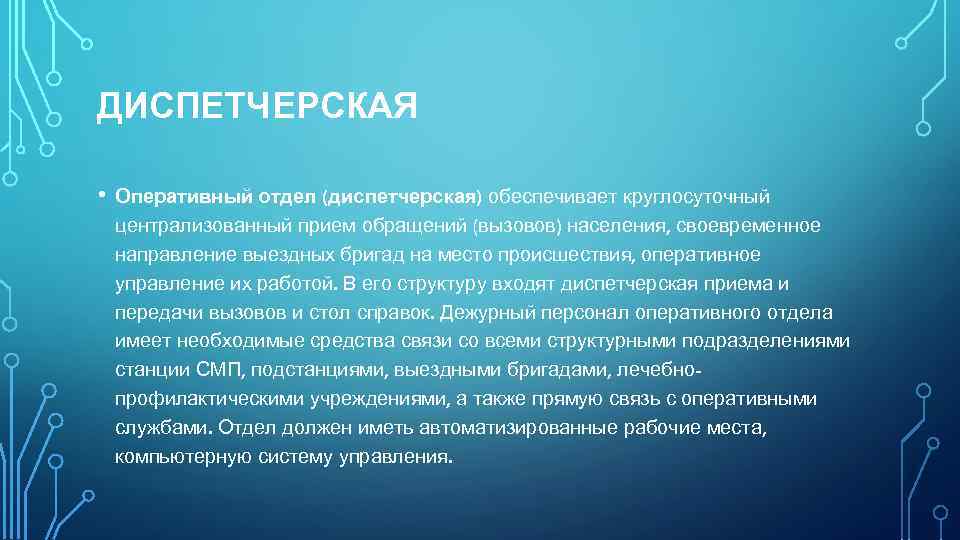 ДИСПЕТЧЕРСКАЯ

• Оперативный отдел (диспетчерская) обеспечивает круглосуточный централизованный прием обращений (вызовов) населения, своевременное направление выездных бригад на место происшествия, оперативное управление их работой. В его структуру входят диспетчерская приема и передачи вызовов и стол справок. Дежурный персонал оперативного отдела имеет необходимые средства связи со всеми структурными подразделениями станции СМП, подстанциями, выездными бригадами, лечебно-профилактическими учреждениями, а также прямую связь с оперативными службами. Отдел должен иметь автоматизированные рабочие места, компьютерную систему управления.